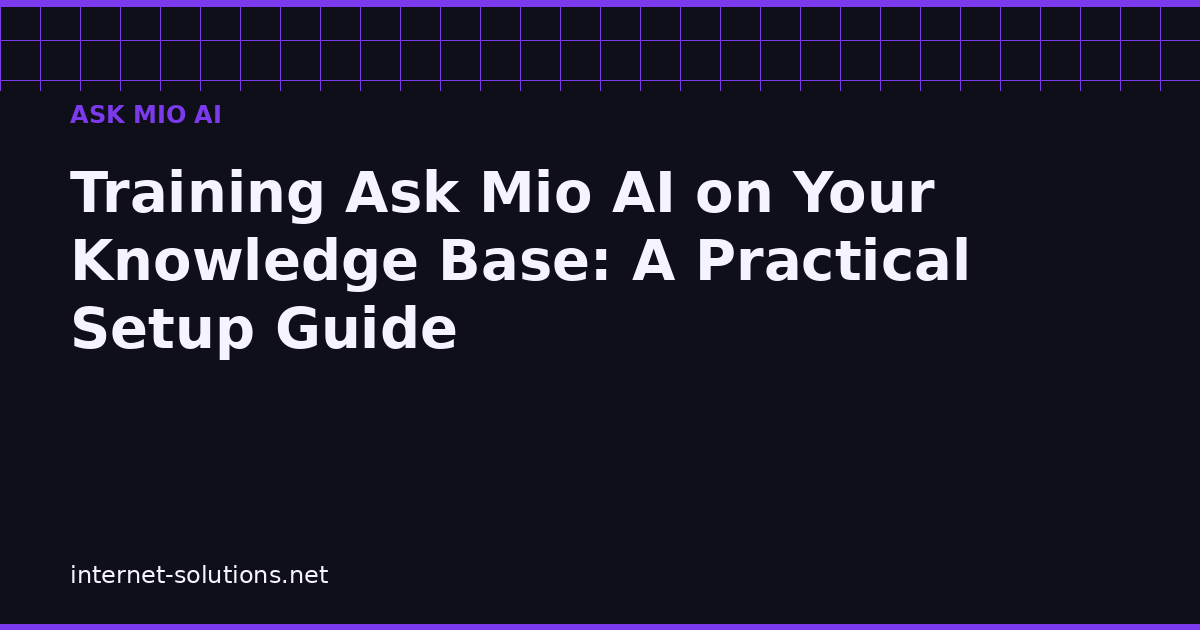 ASK MIO AI

Training Ask Mio AI on Your Knowledge Base: A Practical Setup Guide

internet-solutions.net